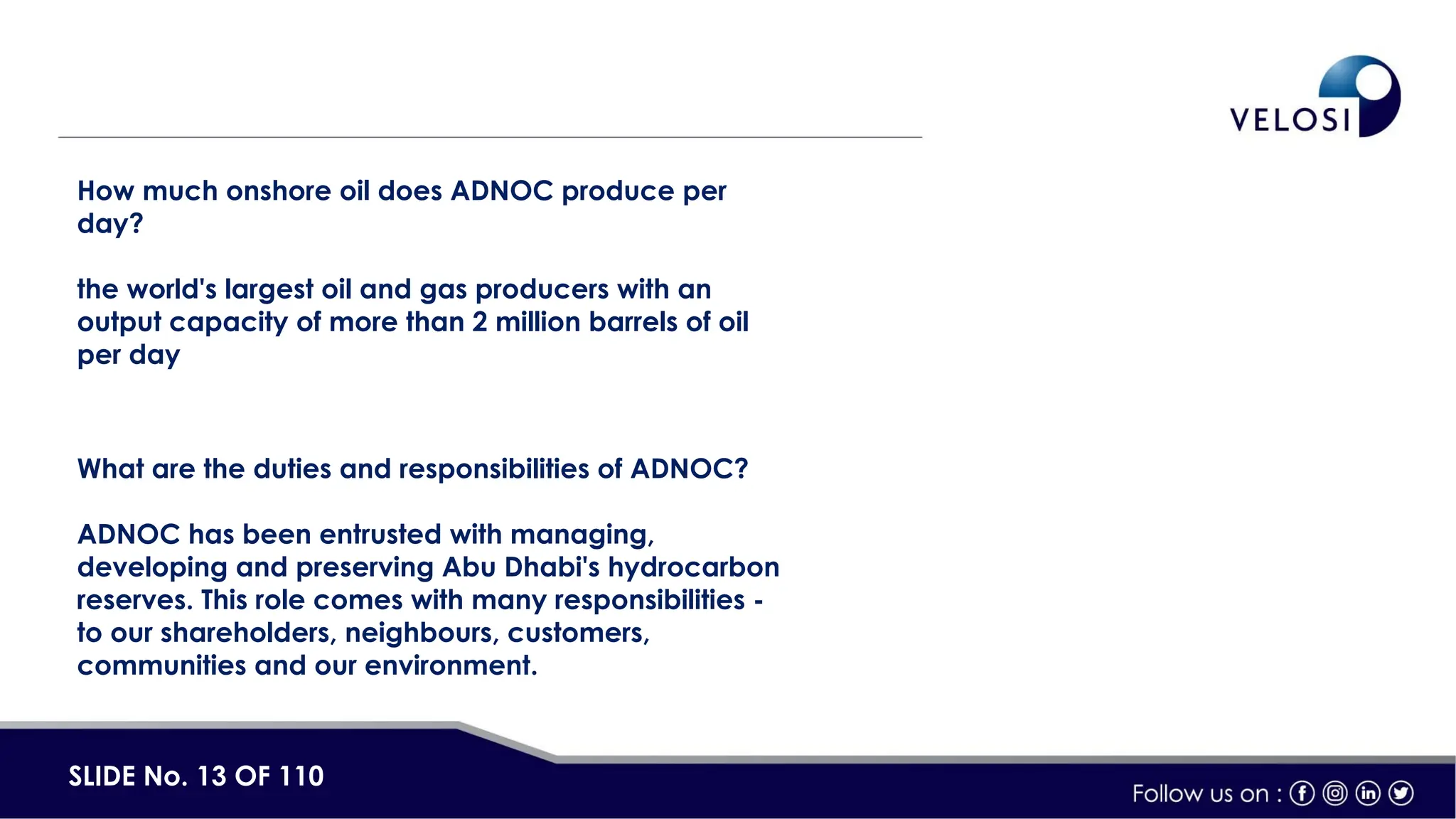 VELOSI

How much onshore oil does ADNOC produce per day?

the world's largest oil and gas producers with an output capacity of more than 2 million barrels of oil per day

What are the duties and responsibilities of ADNOC?

ADNOC has been entrusted with managing, developing and preserving Abu Dhabi's hydrocarbon reserves. This role comes with many responsibilities - to our shareholders, neighbours, customers, communities and our environment.

SLIDE No. 13 OF 110

Follow us on :